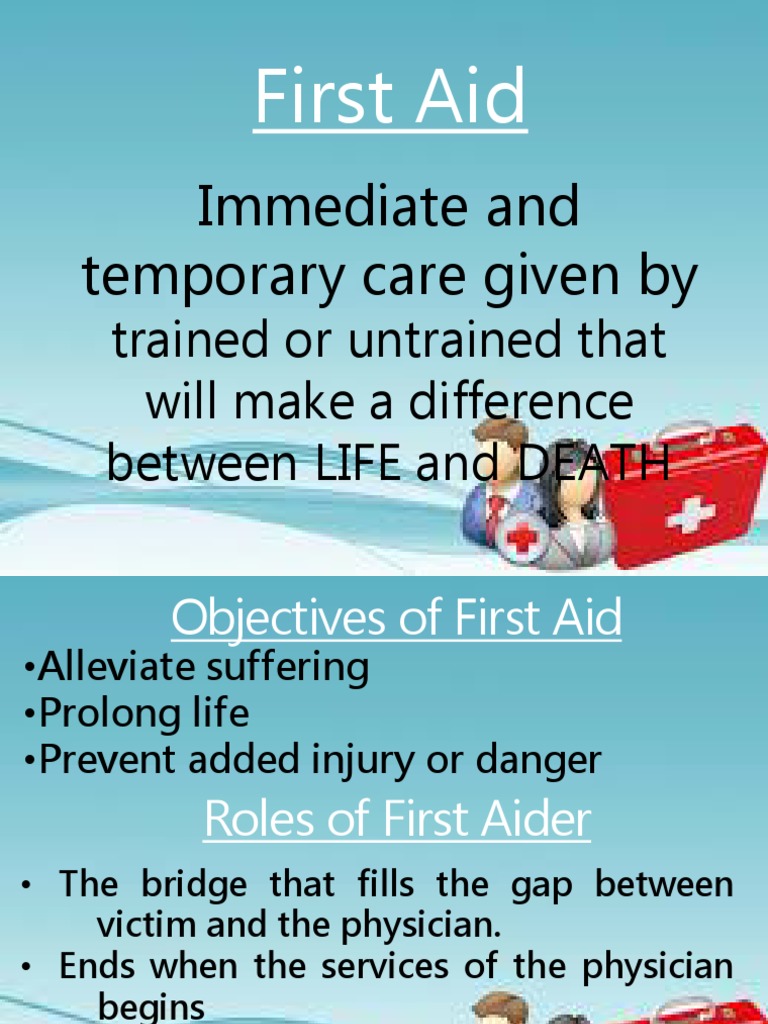 First Aid

Immediate and temporary care given by trained or untrained that will make a difference between LIFE and DEATH

Objectives of First Aid

•Alleviate suffering
•Prolong life
•Prevent added injury or danger

Roles of First Aider

• The bridge that fills the gap between victim and the physician.
• Ends when the services of the physician begins